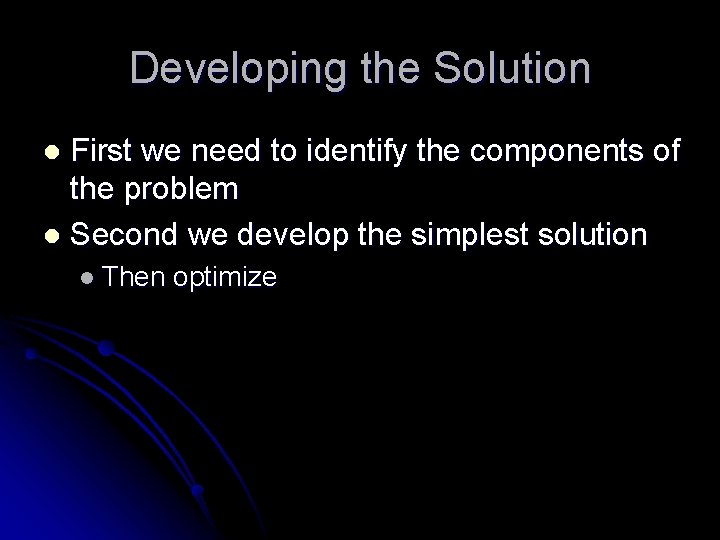 Developing the Solution

- First we need to identify the components of the problem
- Second we develop the simplest solution
  - Then optimize